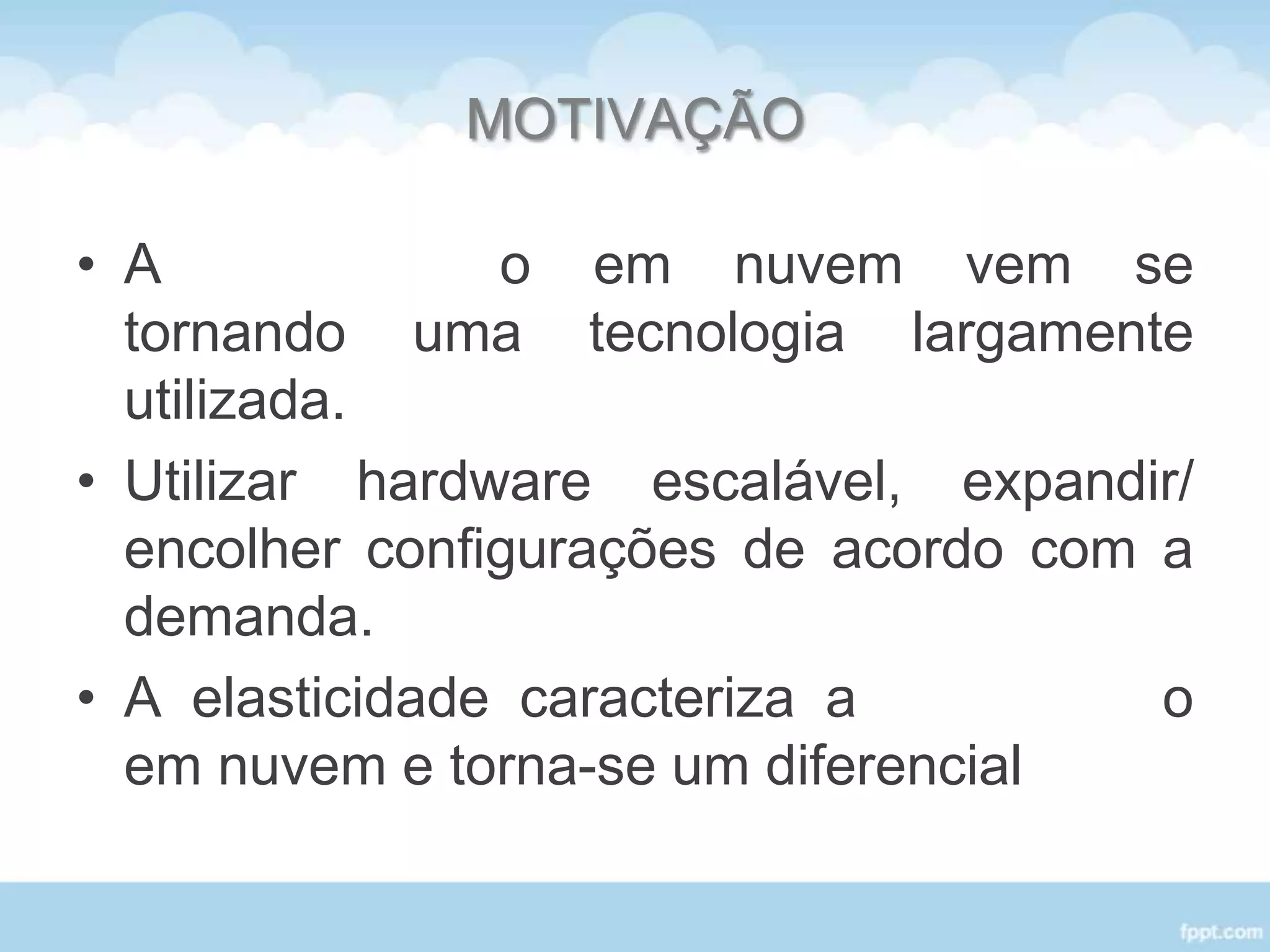 MOTIVAÇÃO

• A o em nuvem vem se tornando uma tecnologia largamente utilizada.

• Utilizar hardware escalável, expandir/ encolher configurações de acordo com a demanda.

• A elasticidade caracteriza a o em nuvem e torna-se um diferencial

fppt.com